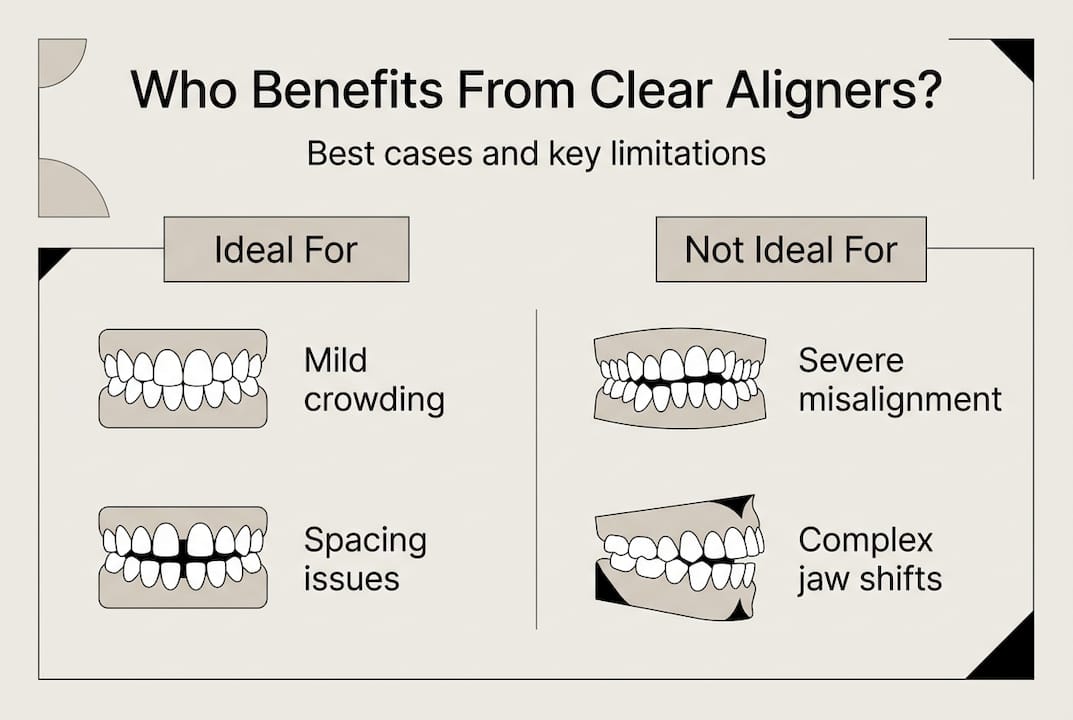 Who Benefits From Clear Aligners?

Best cases and key limitations

Ideal For

Mild crowding

Spacing issues

Not Ideal For

Severe misalignment

Complex jaw shifts